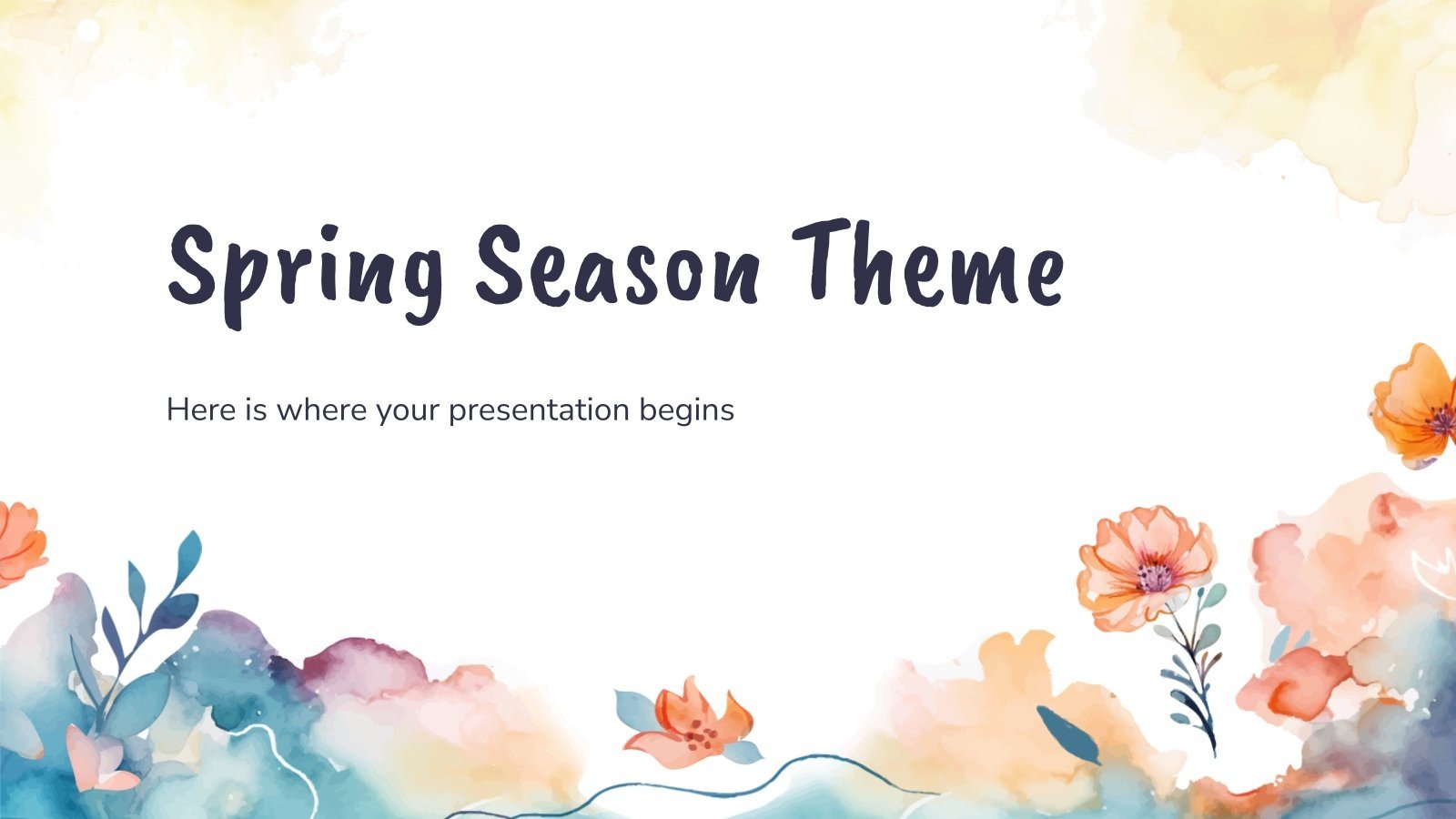 Spring Season Theme

Here is where your presentation begins